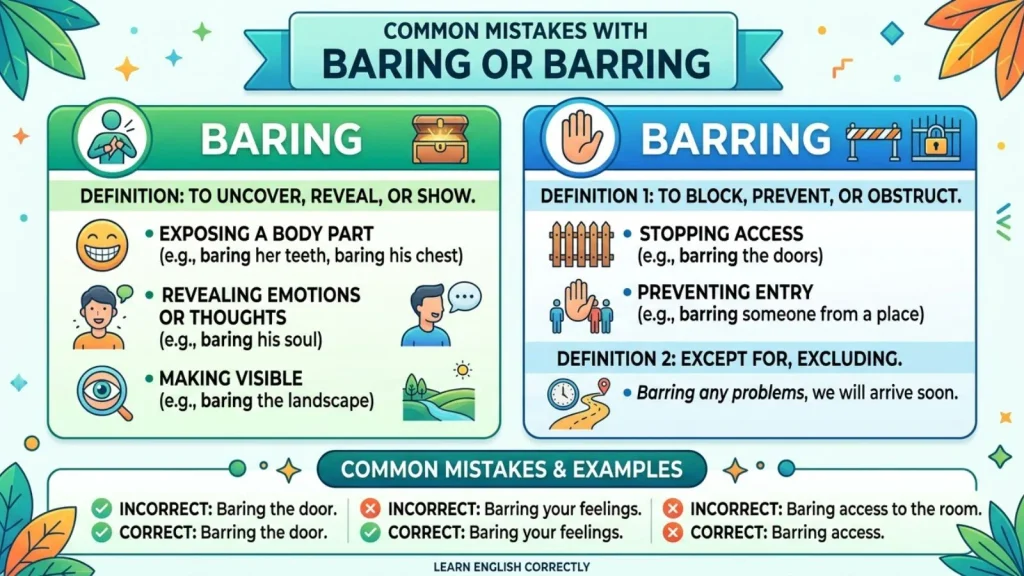 COMMON MISTAKES WITH
BARING OR BARRING

BARING

DEFINITION: TO UNCOVER, REVEAL, OR SHOW.

• EXPOSING A BODY PART
(e.g., baring her teeth, baring his chest)

• REVEALING EMOTIONS OR THOUGHTS
(e.g., baring his soul)

• MAKING VISIBLE
(e.g., baring the landscape)

BARRING

DEFINITION 1: TO BLOCK, PREVENT, OR OBSTRUCT.

• STOPPING ACCESS
(e.g., barring the doors)

• PREVENTING ENTRY
(e.g., barring someone from a place)

DEFINITION 2: EXCEPT FOR, EXCLUDING.

• Barring any problems, we will arrive soon.

COMMON MISTAKES & EXAMPLES

INCORRECT: Baring the door.
CORRECT: Barring the door.

INCORRECT: Barring your feelings.
CORRECT: Baring your feelings.

INCORRECT: Baring access to the room.
CORRECT: Barring access.

LEARN ENGLISH CORRECTLY